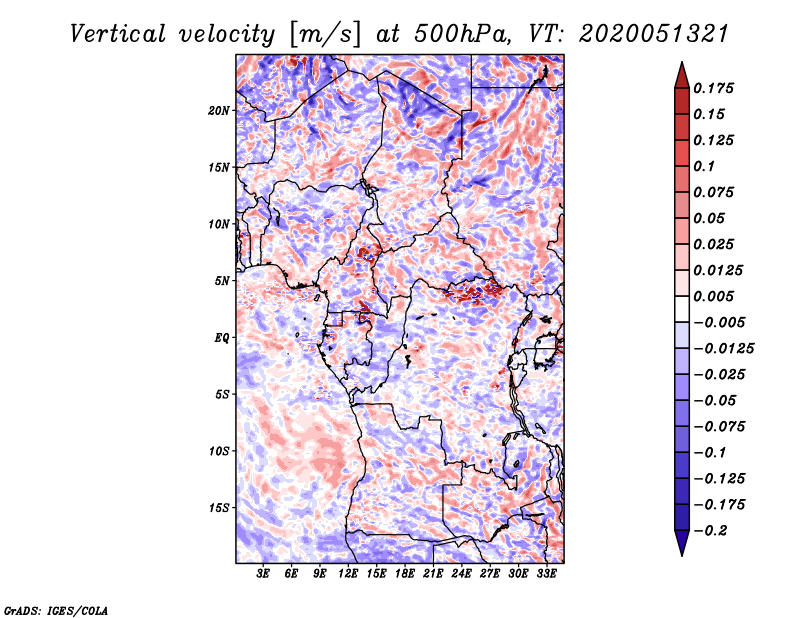 Vertical velocity [m/s] at 500hPa, VT: 2020051321

20N
15N
10N
5N
EQ
5S
10S
15S

3E 6E 9E 12E 15E 18E 21E 24E 27E 30E 33E

0.175
0.15
0.125
0.1
0.075
0.05
0.025
0.0125
0.005
−0.005
−0.0125
−0.025
−0.05
−0.075
−0.1
−0.125
−0.175
−0.2

GrADS: IGES/COLA